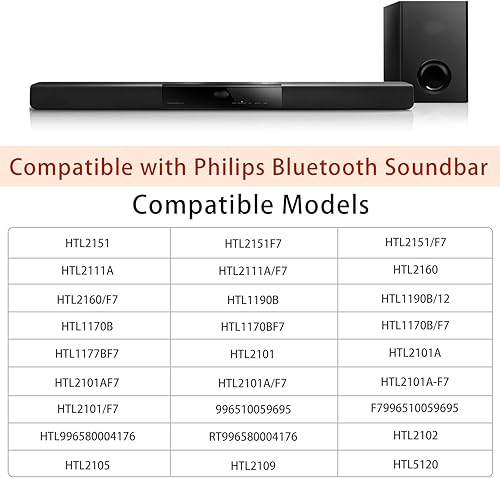 Compatible with Philips Bluetooth Soundbar

Compatible Models

| HTL2151 | HTL2151F7 | HTL2151/F7 |
|---|---|---|
| HTL2111A | HTL2111A/F7 | HTL2160 |
| HTL2160/F7 | HTL1190B | HTL1190B/12 |
| HTL1170B | HTL1170BF7 | HTL1170B/F7 |
| HTL1177BF7 | HTL2101 | HTL2101A |
| HTL2101AF7 | HTL2101A/F7 | HTL2101A-F7 |
| HTL2101/F7 | 996510059695 | F7996510059695 |
| HTL996580004176 | RT996580004176 | HTL2102 |
| HTL2105 | HTL2109 | HTL5120 |